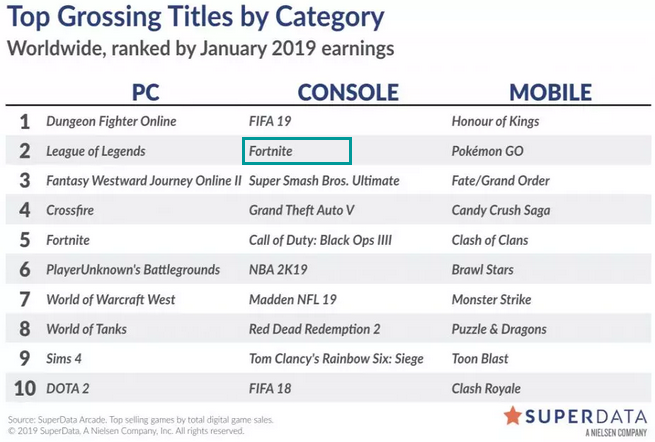 Top Grossing Titles by Category
Worldwide, ranked by January 2019 earnings

| | PC | CONSOLE | MOBILE |
|---|---|---|---|
| 1 | Dungeon Fighter Online | FIFA 19 | Honour of Kings |
| 2 | League of Legends | Fortnite | Pokémon GO |
| 3 | Fantasy Westward Journey Online II | Super Smash Bros. Ultimate | Fate/Grand Order |
| 4 | Crossfire | Grand Theft Auto V | Candy Crush Saga |
| 5 | Fortnite | Call of Duty: Black Ops IIII | Clash of Clans |
| 6 | PlayerUnknown's Battlegrounds | NBA 2K19 | Brawl Stars |
| 7 | World of Warcraft West | Madden NFL 19 | Monster Strike |
| 8 | World of Tanks | Red Dead Redemption 2 | Puzzle & Dragons |
| 9 | Sims 4 | Tom Clancy's Rainbow Six: Siege | Toon Blast |
| 10 | DOTA 2 | FIFA 18 | Clash Royale |

Source: SuperData Arcade. Top selling games by total digital game sales.
© 2019 SuperData, A Nielsen Company, Inc. All rights reserved.

SUPERDATA
A NIELSEN COMPANY